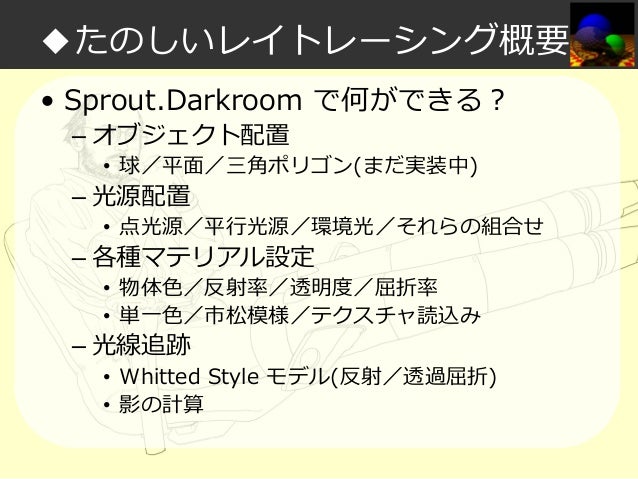 ◆たのしいレイトレーシング概要

• Sprout.Darkroom で何ができる？
– オブジェクト配置
• 球／平面／三角ポリゴン(まだ実装中)
– 光源配置
• 点光源／平行光源／環境光／それらの組合せ
– 各種マテリアル設定
• 物体色／反射率／透明度／屈折率
• 単一色／市松模様／テクスチャ読込み
– 光線追跡
• Whitted Style モデル(反射／透過屈折)
• 影の計算